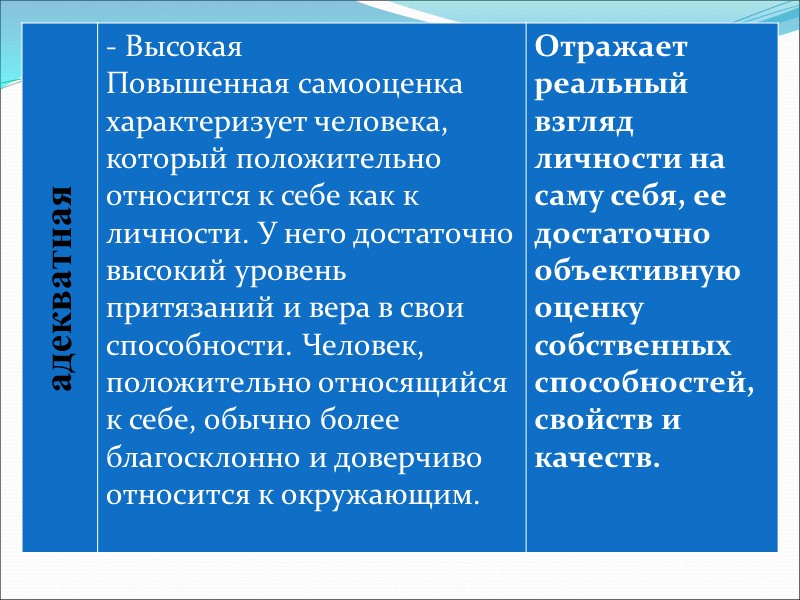 | адекватная | - Высокая Повышенная самооценка характеризует человека, который положительно относится к себе как к личности. У него достаточно высокий уровень притязаний и вера в свои способности. Человек, положительно относящийся к себе, обычно более благосклонно и доверчиво относится к окружающим. | Отражает реальный взгляд личности на саму себя, ее достаточно объективную оценку собственных способностей, свойств и качеств. |
|---|---|---|